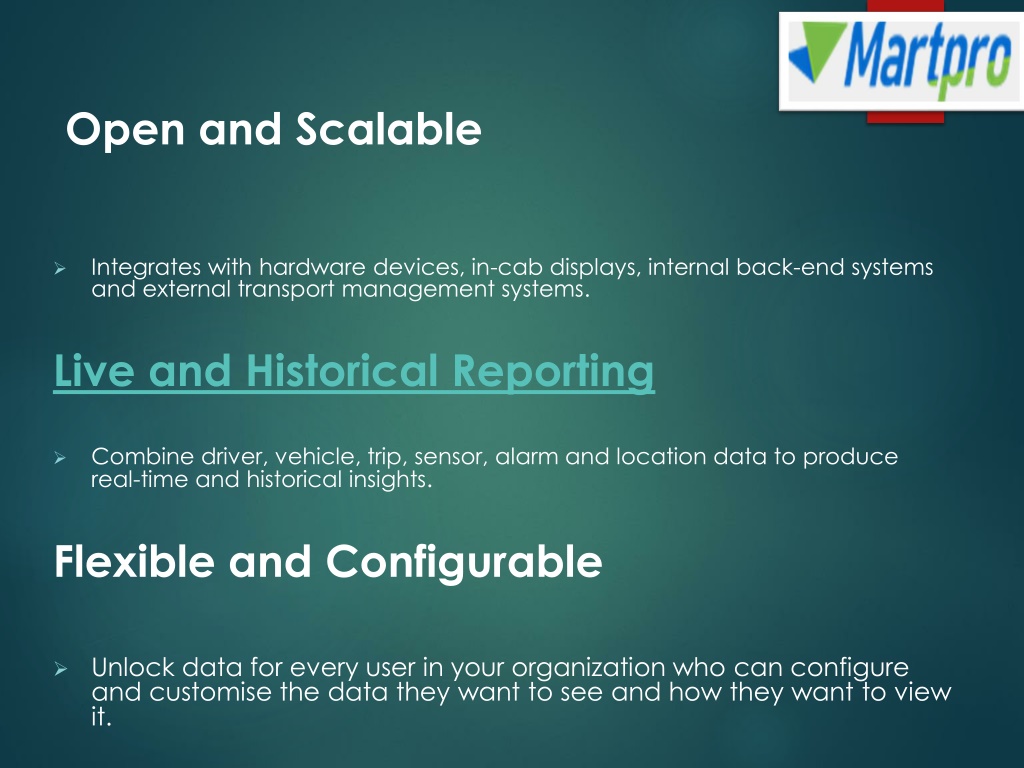 Martpro

Open and Scalable

➢ Integrates with hardware devices, in-cab displays, internal back-end systems and external transport management systems.

Live and Historical Reporting

➢ Combine driver, vehicle, trip, sensor, alarm and location data to produce real-time and historical insights.

Flexible and Configurable

➢ Unlock data for every user in your organization who can configure and customise the data they want to see and how they want to view it.